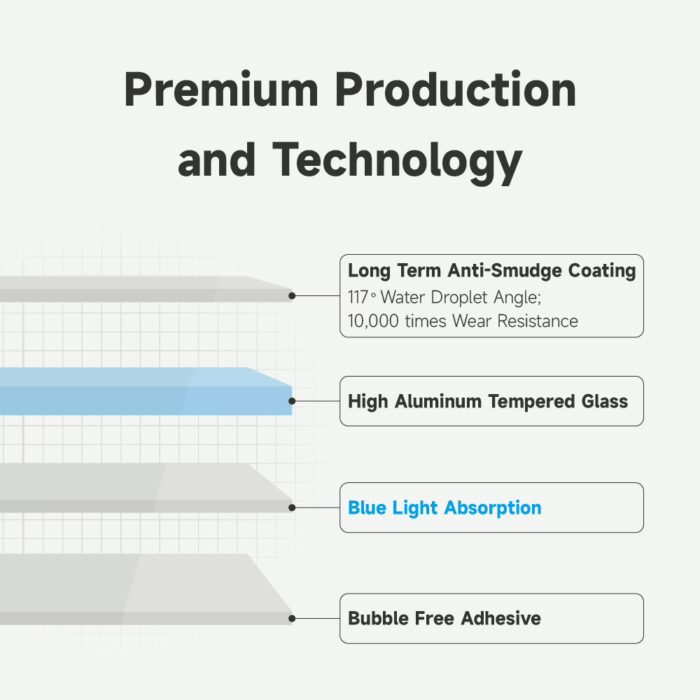 Premium Production and Technology

Long Term Anti-Smudge Coating
117° Water Droplet Angle;
10,000 times Wear Resistance

High Aluminum Tempered Glass

Blue Light Absorption

Bubble Free Adhesive